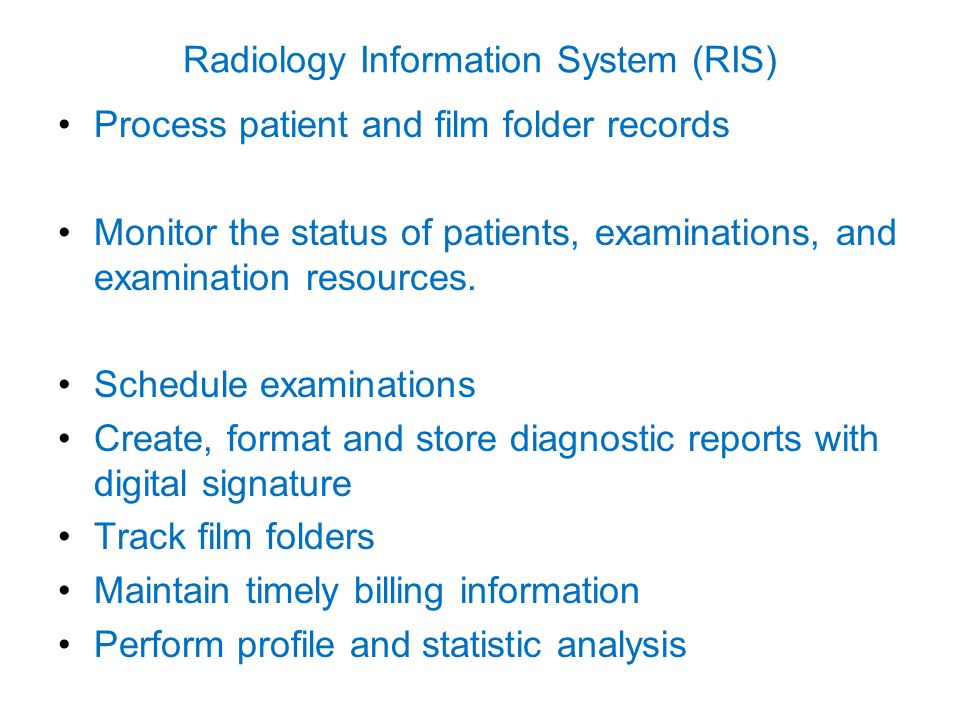 Radiology Information System (RIS)

• Process patient and film folder records

• Monitor the status of patients, examinations, and examination resources.

• Schedule examinations
• Create, format and store diagnostic reports with digital signature
• Track film folders
• Maintain timely billing information
• Perform profile and statistic analysis